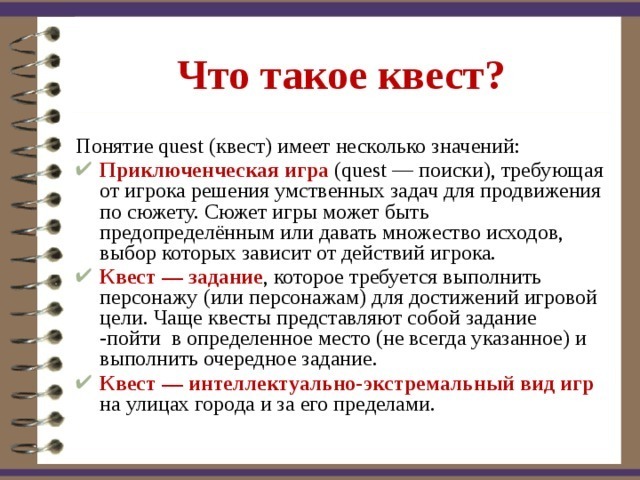 Что такое квест?

Понятие quest (квест) имеет несколько значений:

✔ Приключенческая игра (quest — поиски), требующая от игрока решения умственных задач для продвижения по сюжету. Сюжет игры может быть предопределённым или давать множество исходов, выбор которых зависит от действий игрока.

✔ Квест — задание, которое требуется выполнить персонажу (или персонажам) для достижений игровой цели. Чаще квесты представляют собой задание -пойти в определенное место (не всегда указанное) и выполнить очередное задание.

✔ Квест — интеллектуально-экстремальный вид игр на улицах города и за его пределами.